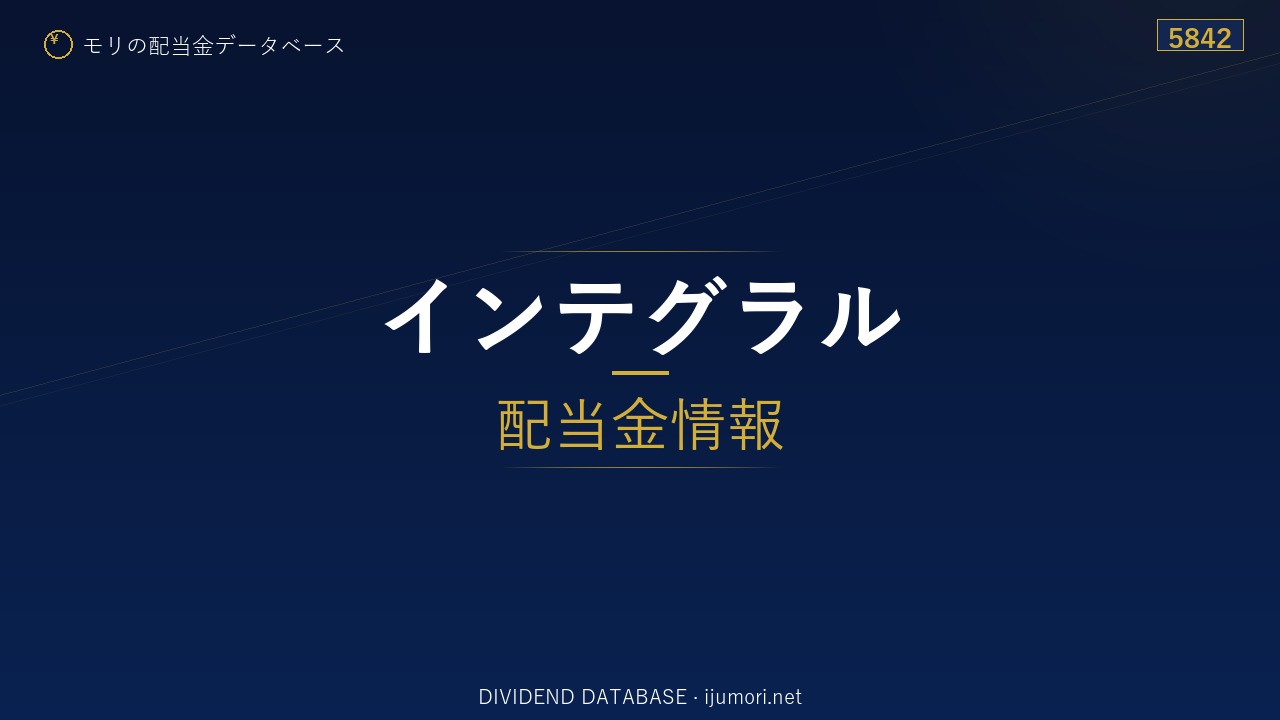 ¥ モリの配当金データベース

5842

インテグラル

配当金情報

DIVIDEND DATABASE · ijumori.net